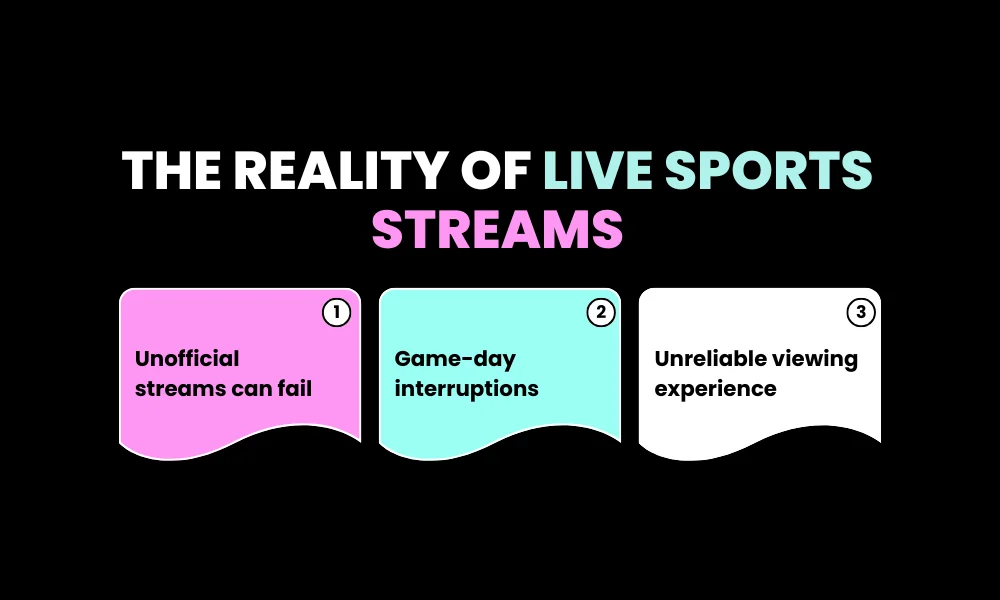 THE REALITY OF LIVE SPORTS STREAMS

1
Unofficial streams can fail

2
Game-day interruptions

3
Unreliable viewing experience